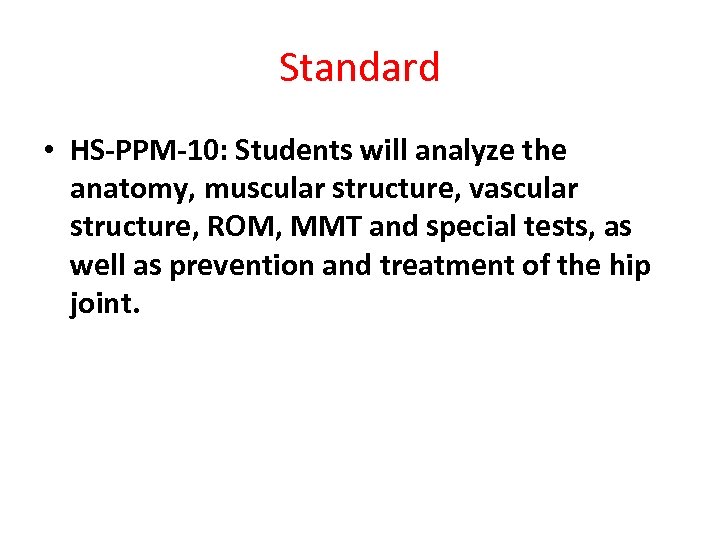 Standard

• HS-PPM-10: Students will analyze the anatomy, muscular structure, vascular structure, ROM, MMT and special tests, as well as prevention and treatment of the hip joint.